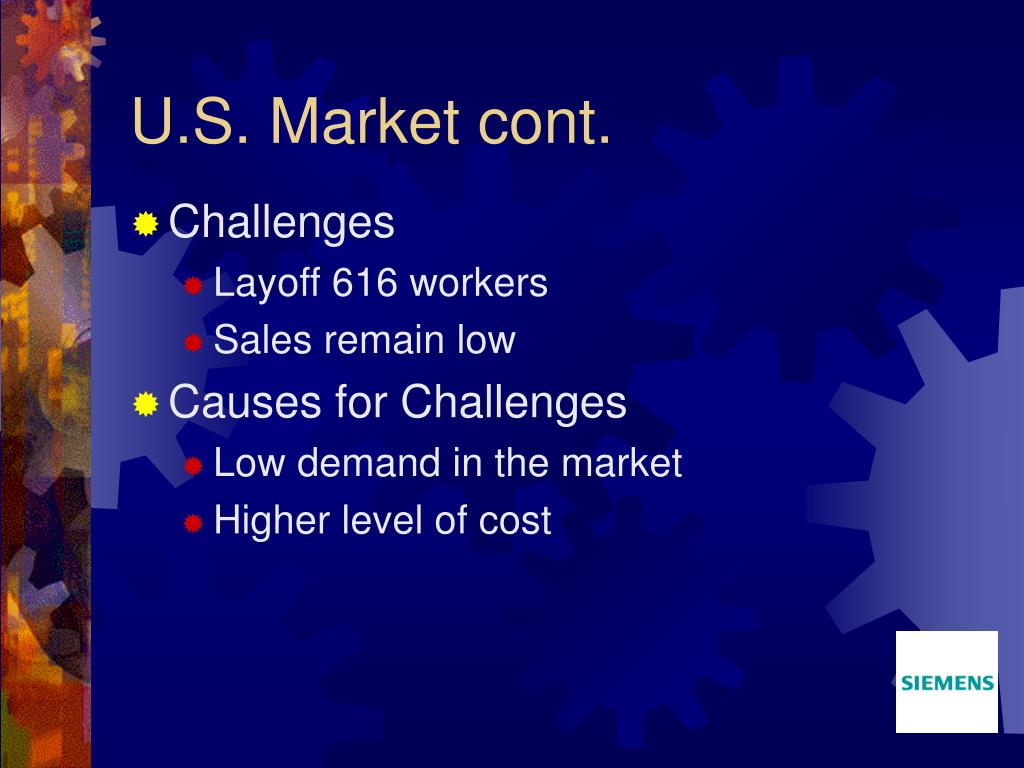 U.S. Market cont.

Challenges
Layoff 616 workers
Sales remain low
Causes for Challenges
Low demand in the market
Higher level of cost

SIEMENS